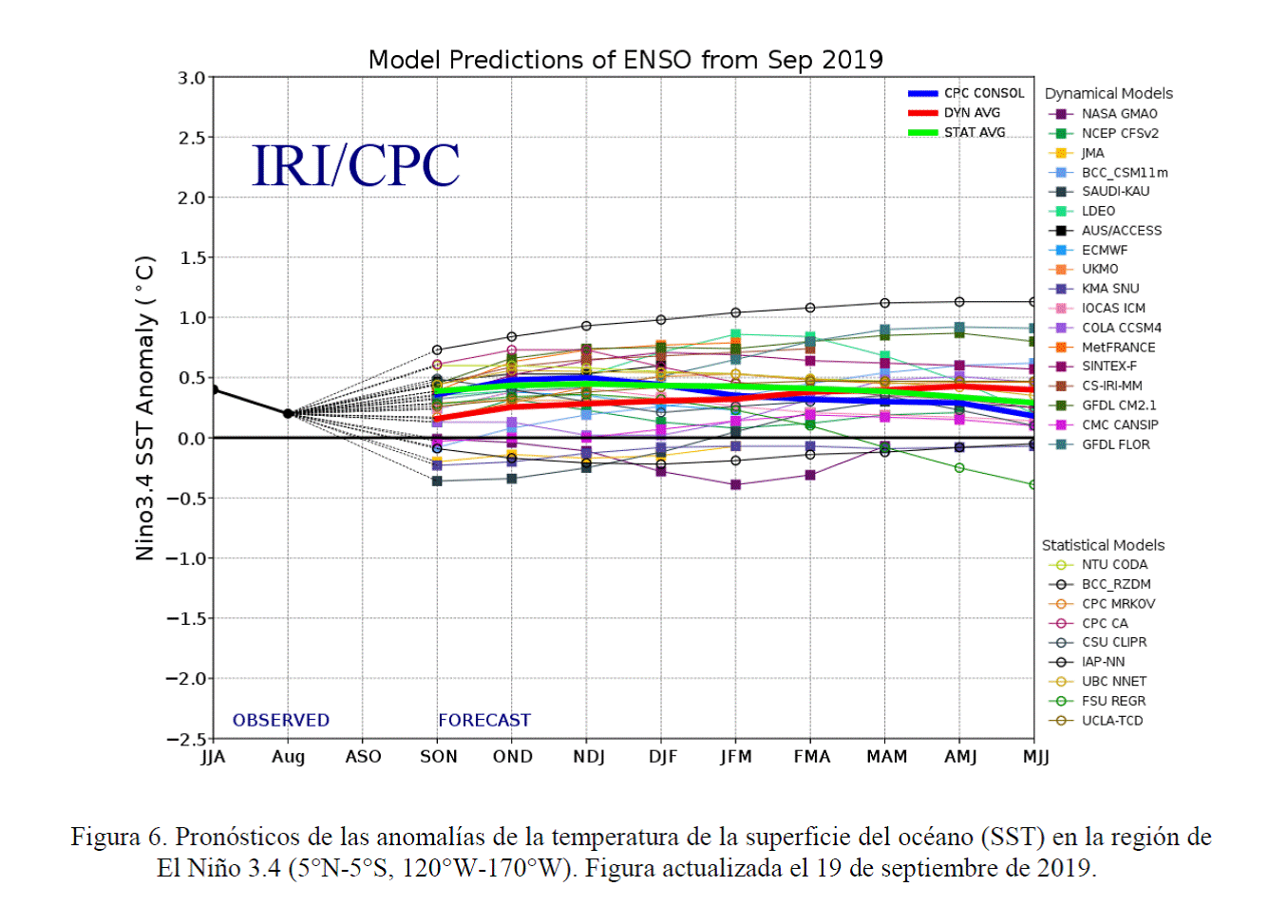 Model Predictions of ENSO from Sep 2019

IRI/CPC

Nino3.4 SST Anomaly (°C)

3.0
2.5
2.0
1.5
1.0
0.5
0.0
−0.5
−1.0
−1.5
−2.0
−2.5

OBSERVED
FORECAST

JJA Aug ASO SON OND NDJ DJF JFM FMA MAM AMJ MJJ

CPC CONSOL
DYN AVG
STAT AVG

Dynamical Models
NASA GMAO
NCEP CFSv2
JMA
BCC_CSM11m
SAUDI-KAU
LDEO
AUS/ACCESS
ECMWF
UKMO
KMA SNU
IOCAS ICM
COLA CCSM4
MetFRANCE
SINTEX-F
CS-IRI-MM
GFDL CM2.1
CMC CANSIP
GFDL FLOR

Statistical Models
NTU CODA
BCC_RZDM
CPC MRKOV
CPC CA
CSU CLIPR
IAP-NN
UBC NNET
FSU REGR
UCLA-TCD

Figura 6. Pronósticos de las anomalías de la temperatura de la superficie del océano (SST) en la región de El Niño 3.4 (5°N-5°S, 120°W-170°W). Figura actualizada el 19 de septiembre de 2019.